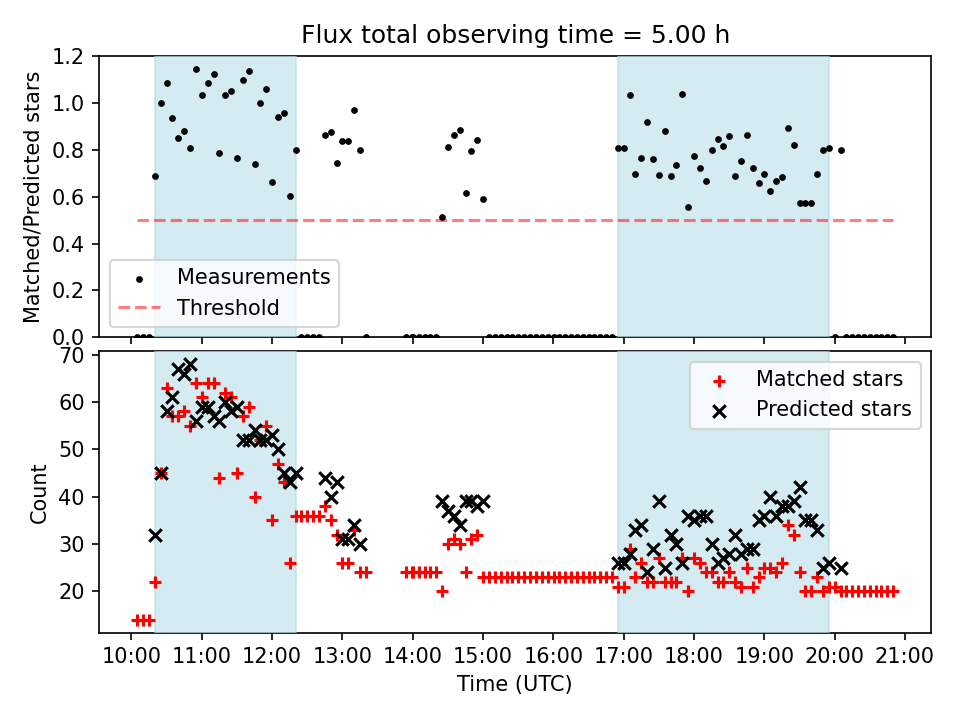 Flux total observing time = 5.00 h

Matched/Predicted stars

1.2
1.0
0.8
0.6
0.4
0.2
0.0

Measurements
Threshold

Count

70
60
50
40
30
20

Matched stars
Predicted stars

10:00 11:00 12:00 13:00 14:00 15:00 16:00 17:00 18:00 19:00 20:00 21:00

Time (UTC)